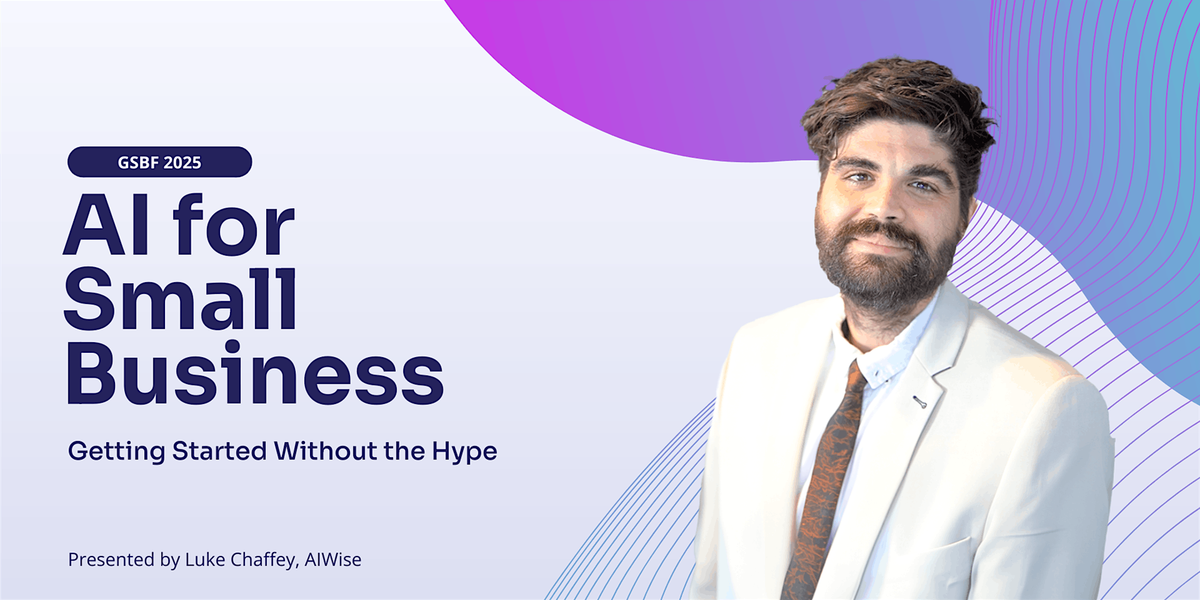 GSBF 2025

AI for Small Business

Getting Started Without the Hype

Presented by Luke Chaffey, AIWise